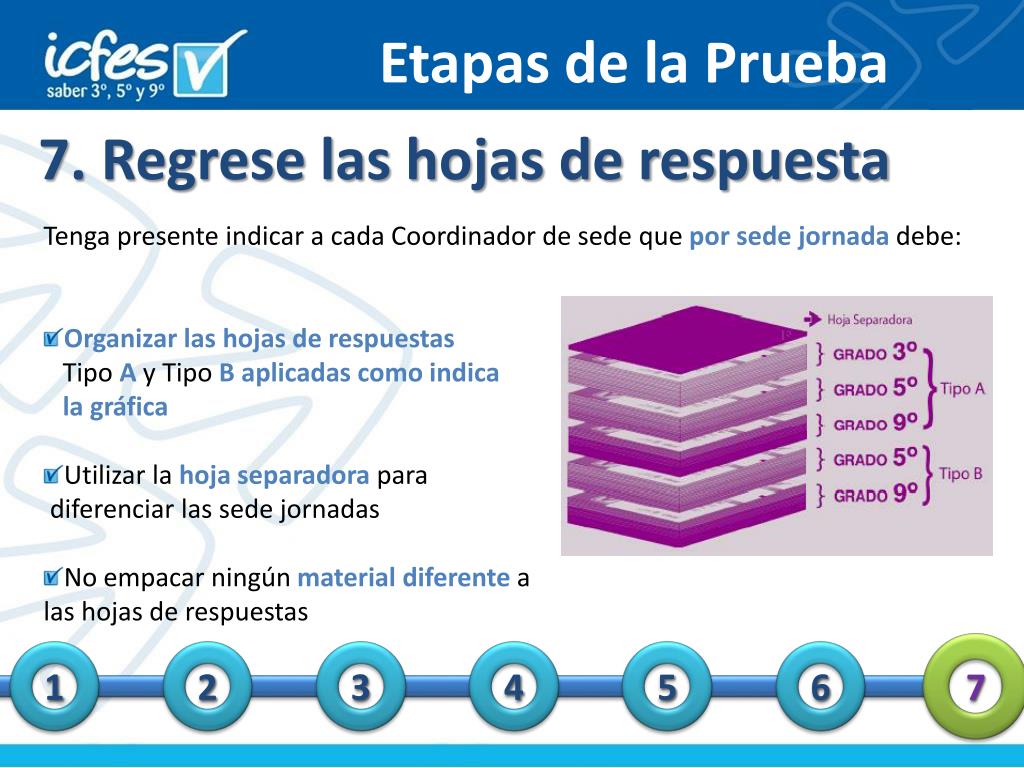 icfes
saber 3º, 5º y 9º

Etapas de la Prueba

7. Regrese las hojas de respuesta

Tenga presente indicar a cada Coordinador de sede que por sede jornada debe:

Organizar las hojas de respuestas Tipo A y Tipo B aplicadas como indica la gráfica

Utilizar la hoja separadora para diferenciar las sede jornadas

No empacar ningún material diferente a las hojas de respuestas

Hoja Separadora
GRADO 3º
GRADO 5º
GRADO 9º
Tipo A
GRADO 5º
GRADO 9º
Tipo B

1 2 3 4 5 6 7